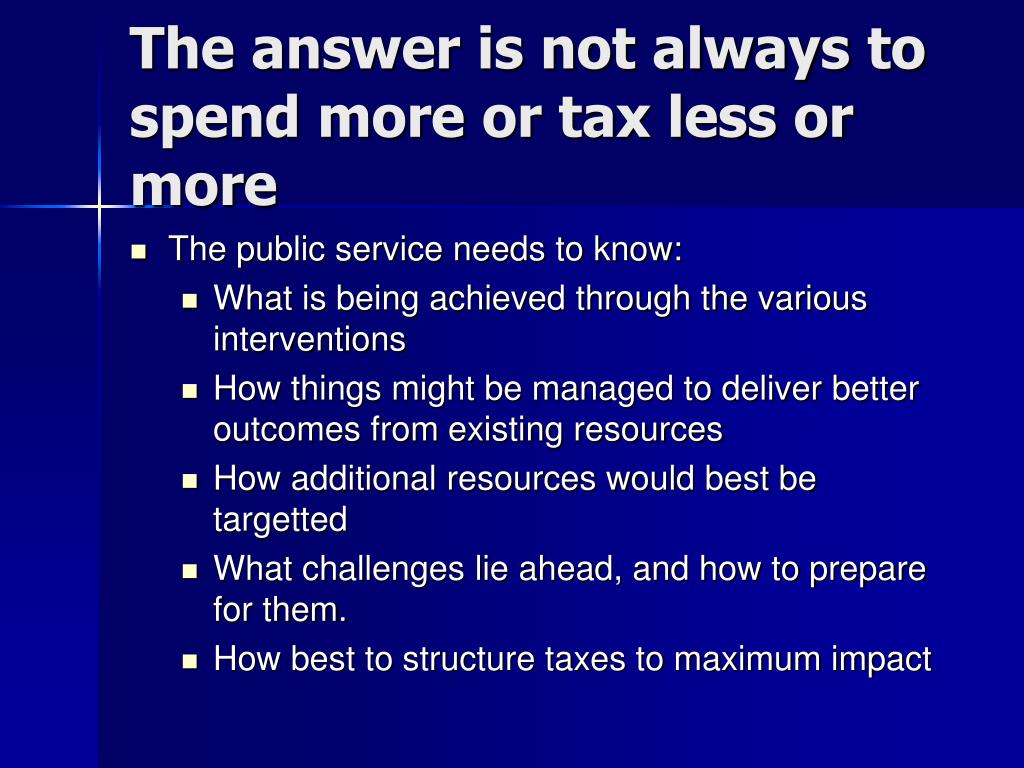 The answer is not always to spend more or tax less or more

- The public service needs to know:
  - What is being achieved through the various interventions
  - How things might be managed to deliver better outcomes from existing resources
  - How additional resources would best be targetted
  - What challenges lie ahead, and how to prepare for them.
  - How best to structure taxes to maximum impact